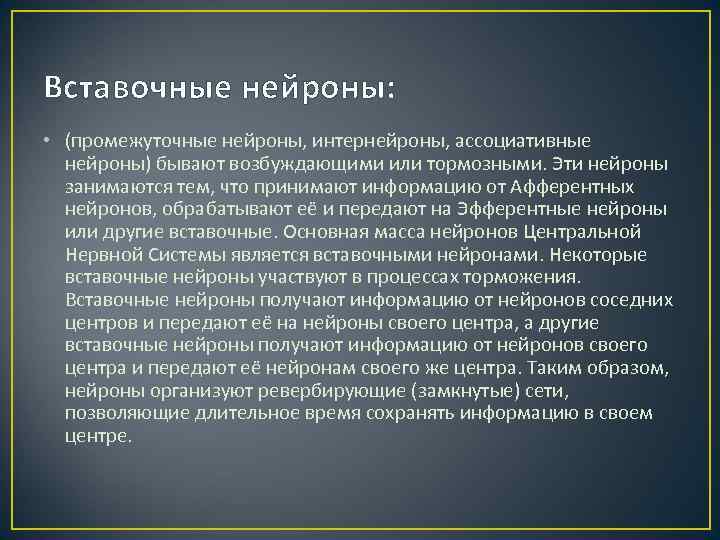 Вставочные нейроны:

• (промежуточные нейроны, интернейроны, ассоциативные нейроны) бывают возбуждающими или тормозными. Эти нейроны занимаются тем, что принимают информацию от Афферентных нейронов, обрабатывают её и передают на Эфферентные нейроны или другие вставочные. Основная масса нейронов Центральной Нервной Системы является вставочными нейронами. Некоторые вставочные нейроны участвуют в процессах торможения. Вставочные нейроны получают информацию от нейронов соседних центров и передают её на нейроны своего центра, а другие вставочные нейроны получают информацию от нейронов своего центра и передают её нейронам своего же центра. Таким образом, нейроны организуют ревербирующие (замкнутые) сети, позволяющие длительное время сохранять информацию в своем центре.